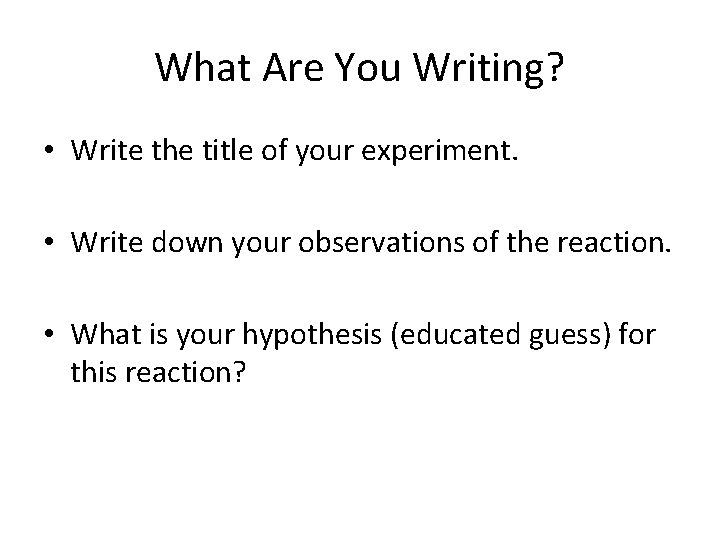 What Are You Writing?

• Write the title of your experiment.

• Write down your observations of the reaction.

• What is your hypothesis (educated guess) for this reaction?